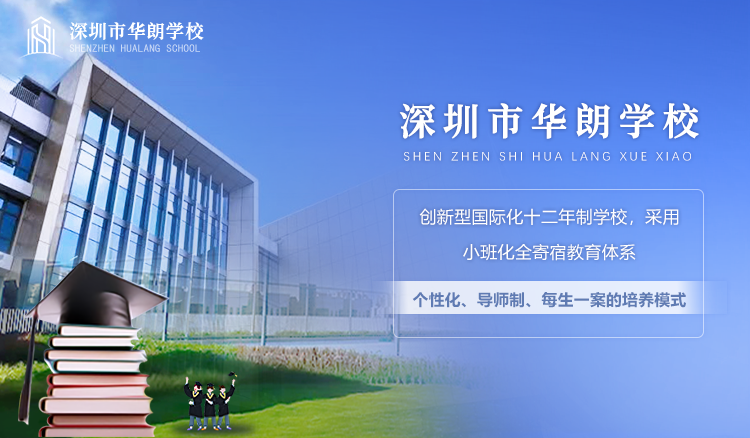 深圳市华朗学校
SHENZHEN HUALANG SCHOOL

深圳市华朗学校
SHEN ZHEN SHI HUA LANG XUE XIAO

创新型国际化十二年制学校，采用小班化全寄宿教育体系

个性化、导师制、每生一案的培养模式